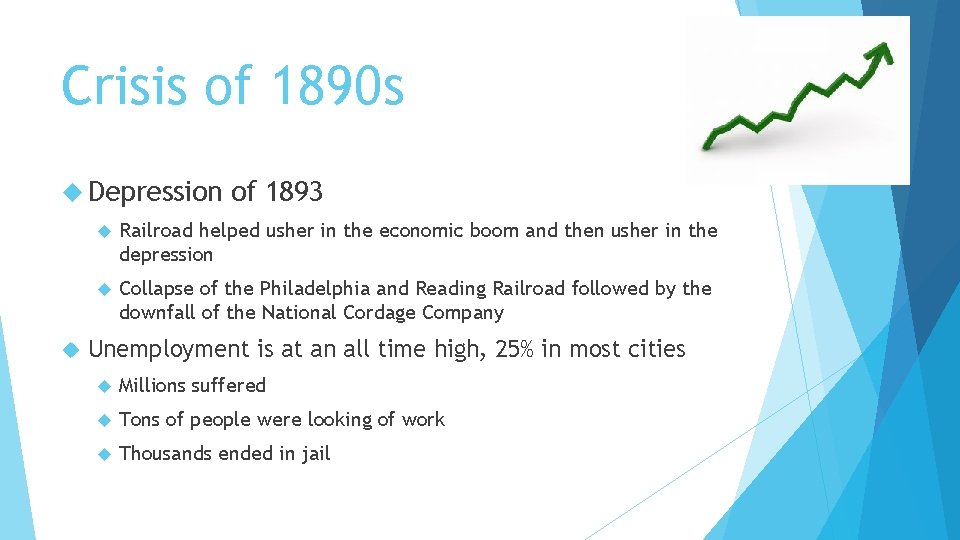 Crisis of 1890s

Depression of 1893

Railroad helped usher in the economic boom and then usher in the depression

Collapse of the Philadelphia and Reading Railroad followed by the downfall of the National Cordage Company

Unemployment is at an all time high, 25% in most cities

Millions suffered

Tons of people were looking of work

Thousands ended in jail